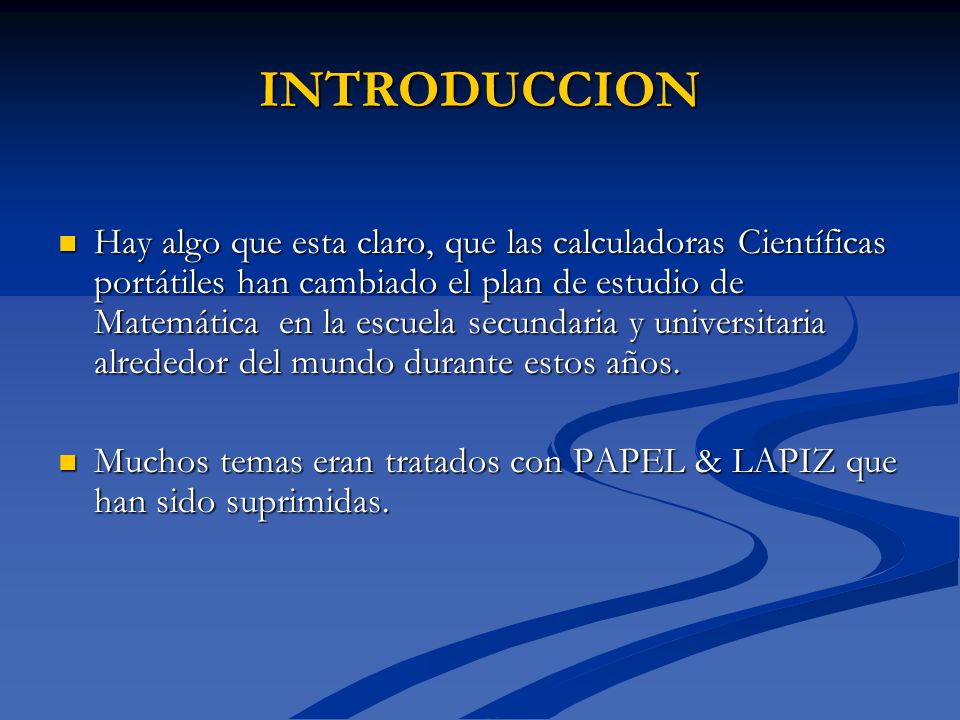 INTRODUCCION

Hay algo que esta claro, que las calculadoras Científicas portátiles han cambiado el plan de estudio de Matemática en la escuela secundaria y universitaria alrededor del mundo durante estos años.

Muchos temas eran tratados con PAPEL & LAPIZ que han sido suprimidas.